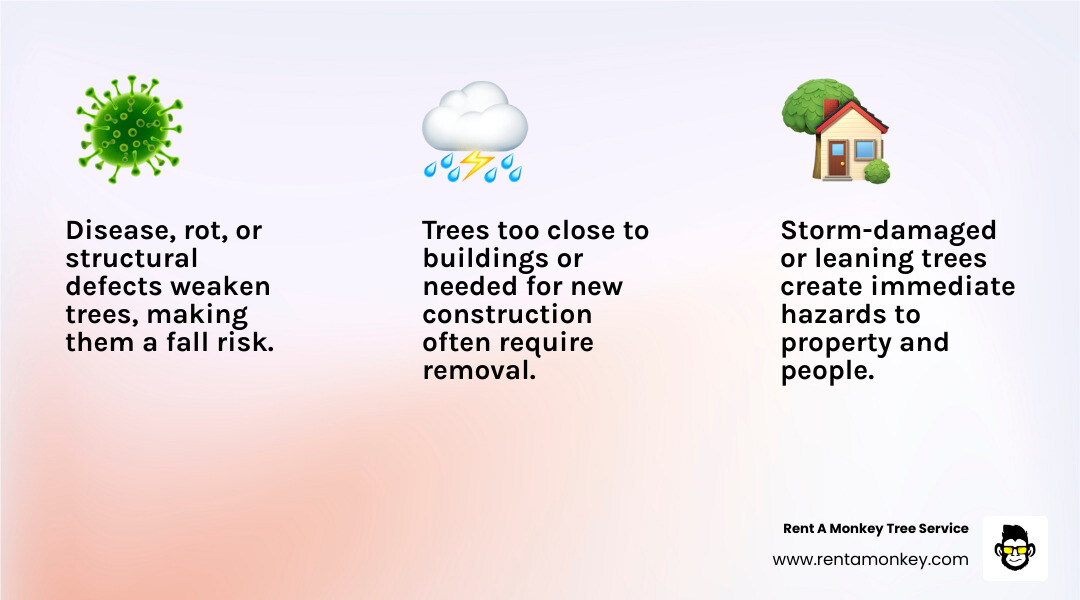 Disease, rot, or structural defects weaken trees, making them a fall risk.

Trees too close to buildings or needed for new construction often require removal.

Storm-damaged or leaning trees create immediate hazards to property and people.

Rent A Monkey Tree Service
www.rentamonkey.com